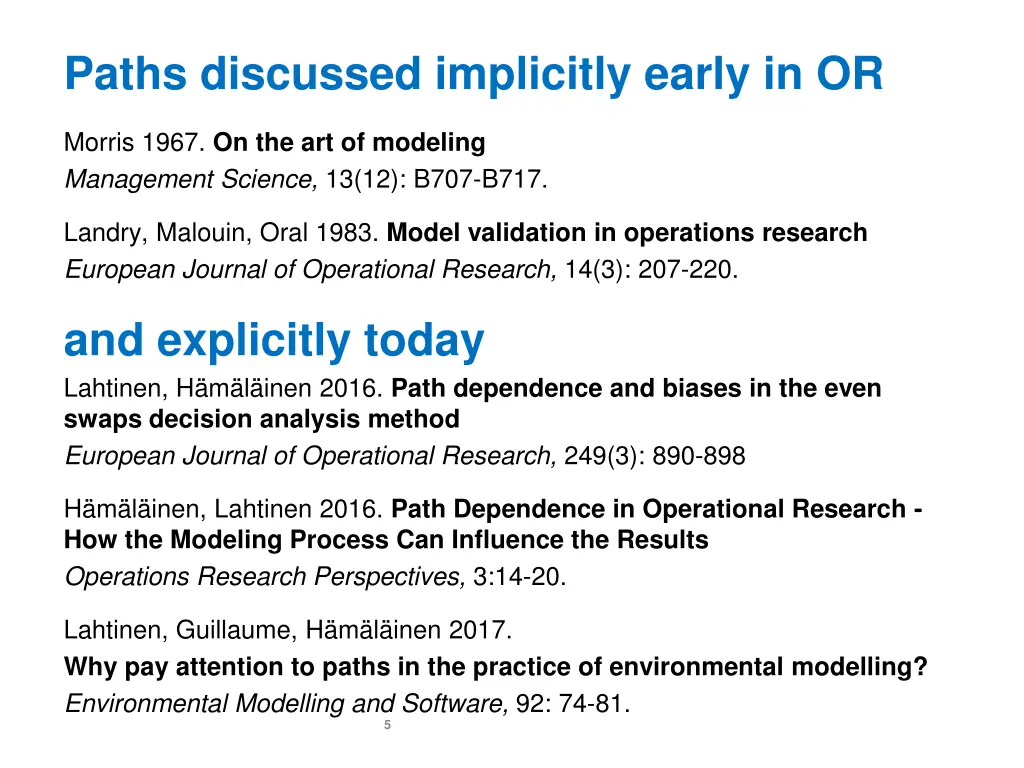 Paths discussed implicitly early in OR

Morris 1967. On the art of modeling
Management Science, 13(12): B707-B717.

Landry, Malouin, Oral 1983. Model validation in operations research
European Journal of Operational Research, 14(3): 207-220.

and explicitly today

Lahtinen, Hämäläinen 2016. Path dependence and biases in the even swaps decision analysis method
European Journal of Operational Research, 249(3): 890-898

Hämäläinen, Lahtinen 2016. Path Dependence in Operational Research - How the Modeling Process Can Influence the Results
Operations Research Perspectives, 3:14-20.

Lahtinen, Guillaume, Hämäläinen 2017.
Why pay attention to paths in the practice of environmental modelling?
Environmental Modelling and Software, 92: 74-81.

5